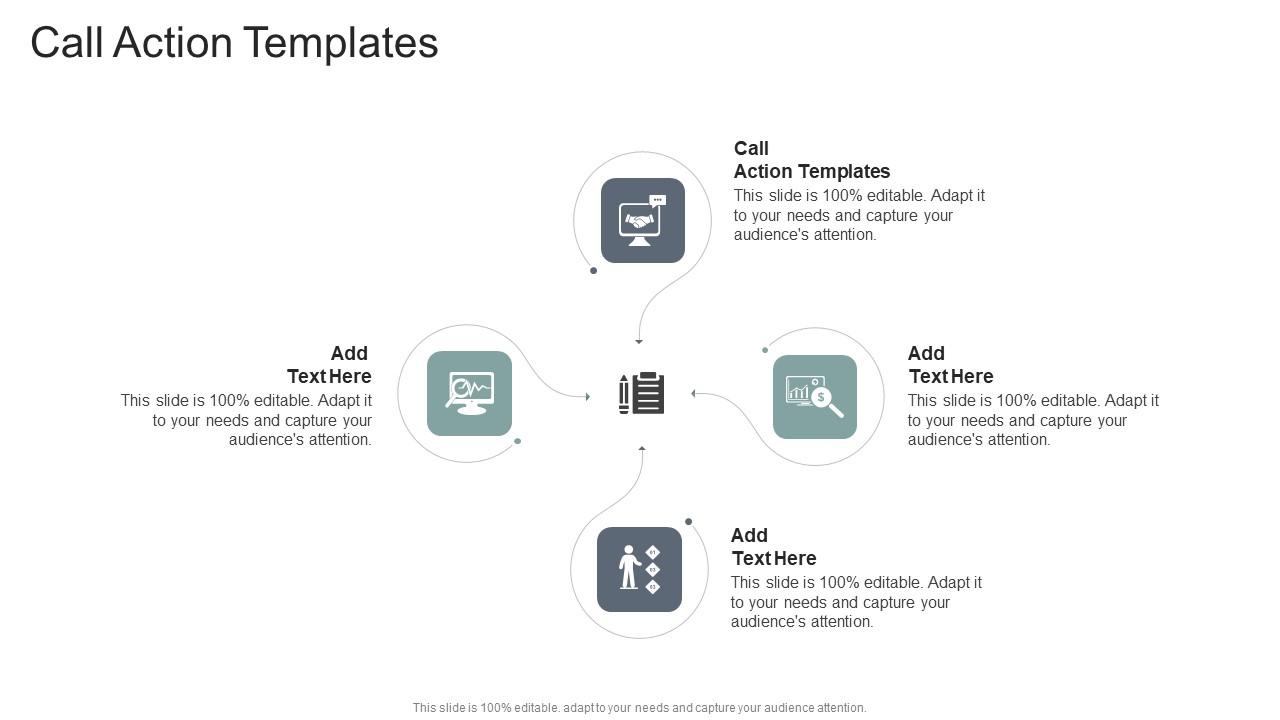 Call Action Templates

Call Action Templates
This slide is 100% editable. Adapt it to your needs and capture your audience's attention.

Add Text Here
This slide is 100% editable. Adapt it to your needs and capture your audience's attention.

Add Text Here
This slide is 100% editable. Adapt it to your needs and capture your audience's attention.

Add Text Here
This slide is 100% editable. Adapt it to your needs and capture your audience's attention.

This slide is 100% editable. adapt to your needs and capture your audience attention.